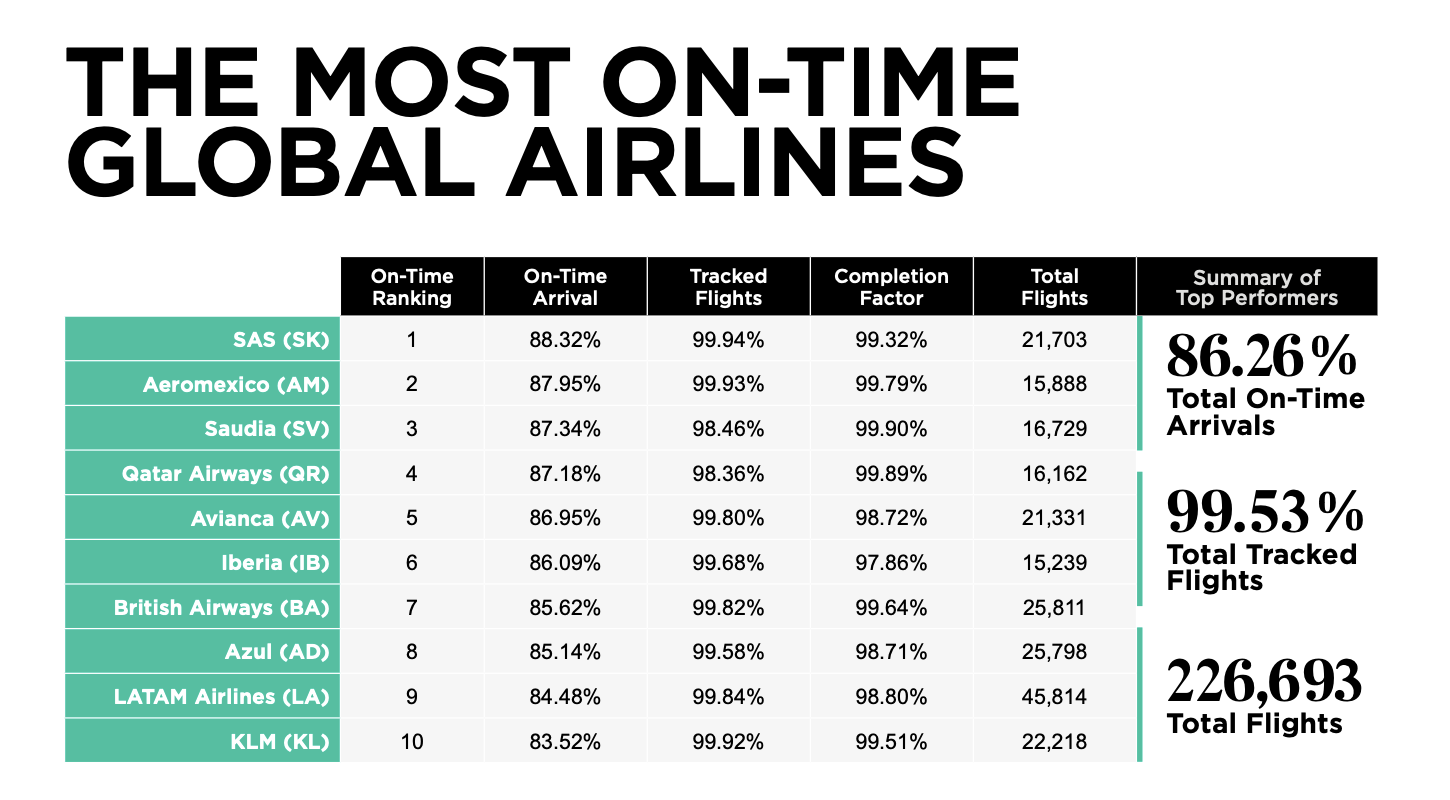 THE MOST ON-TIME GLOBAL AIRLINES

| | On-Time Ranking | On-Time Arrival | Tracked Flights | Completion Factor | Total Flights |
|---|---|---|---|---|---|
| SAS (SK) | 1 | 88.32% | 99.94% | 99.32% | 21,703 |
| Aeromexico (AM) | 2 | 87.95% | 99.93% | 99.79% | 15,888 |
| Saudia (SV) | 3 | 87.34% | 98.46% | 99.90% | 16,729 |
| Qatar Airways (QR) | 4 | 87.18% | 98.36% | 99.89% | 16,162 |
| Avianca (AV) | 5 | 86.95% | 99.80% | 98.72% | 21,331 |
| Iberia (IB) | 6 | 86.09% | 99.68% | 97.86% | 15,239 |
| British Airways (BA) | 7 | 85.62% | 99.82% | 99.64% | 25,811 |
| Azul (AD) | 8 | 85.14% | 99.58% | 98.71% | 25,798 |
| LATAM Airlines (LA) | 9 | 84.48% | 99.84% | 98.80% | 45,814 |
| KLM (KL) | 10 | 83.52% | 99.92% | 99.51% | 22,218 |

Summary of Top Performers

86.26%
Total On-Time Arrivals

99.53%
Total Tracked Flights

226,693
Total Flights